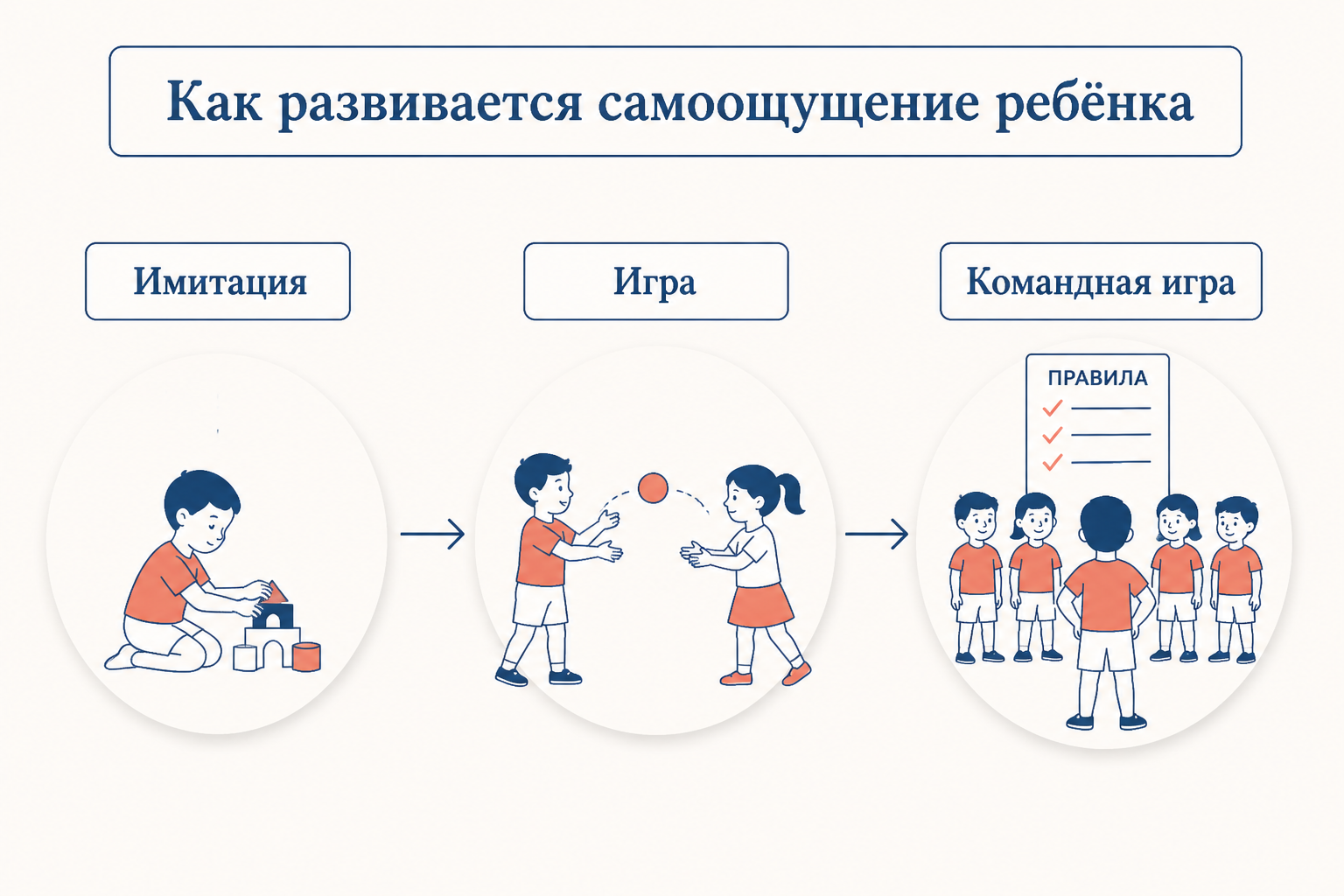 Как развивается самоощущение ребёнка

Имитация

Игра

Командная игра

ПРАВИЛА